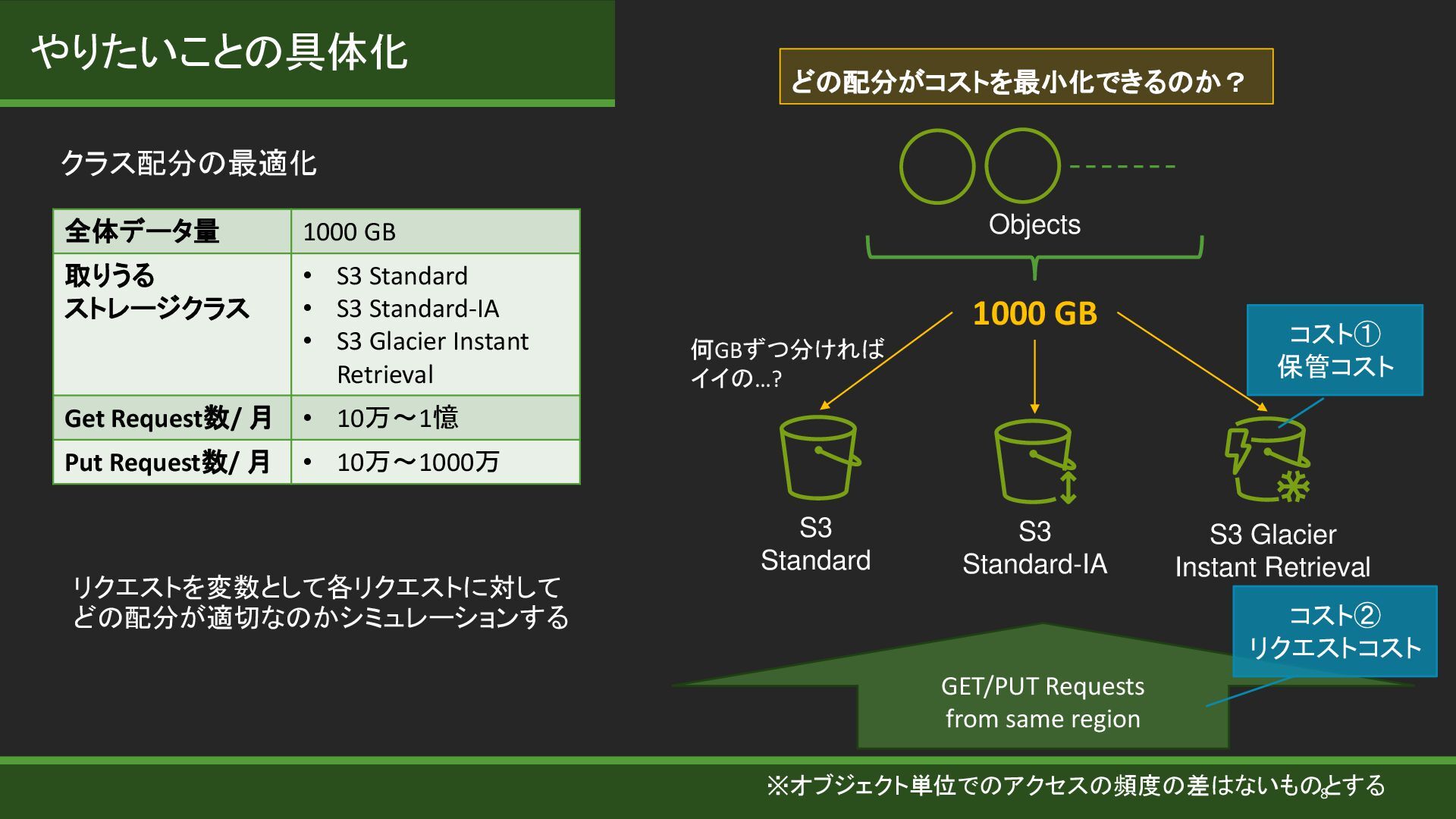 やりたいことの具体化

クラス配分の最適化

| 全体データ量 | 1000 GB |
|---|---|
| 取りうる ストレージクラス | • S3 Standard • S3 Standard-IA • S3 Glacier Instant Retrieval |
| Get Request数/ 月 | • 10万～1億 |
| Put Request数/ 月 | • 10万～1000万 |

リクエストを変数として各リクエストに対して どの配分が適切なのかシミュレーションする

どの配分がコストを最小化できるのか？

Objects

1000 GB

何GBずつ分ければ イイの…?

コスト① 保管コスト

S3 Standard

S3 Standard-IA

S3 Glacier Instant Retrieval

コスト② リクエストコスト

GET/PUT Requests from same region

※オブジェクト単位でのアクセスの頻度の差はないものとする

8